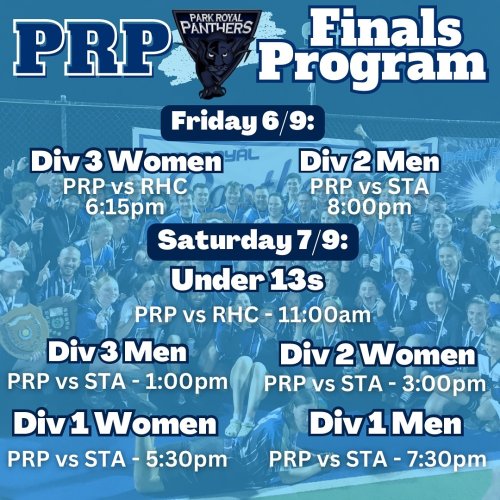 PRP

PARK ROYAL PANTHERS

Finals Program

Friday 6/9:

Div 3 Women
PRP vs RHC
6:15pm

Div 2 Men
PRP vs STA
8:00pm

Saturday 7/9:

Under 13s
PRP vs RHC - 11:00am

Div 3 Men
PRP vs STA - 1:00pm

Div 2 Women
PRP vs STA - 3:00pm

Div 1 Women
PRP vs STA - 5:30pm

Div 1 Men
PRP vs STA - 7:30pm